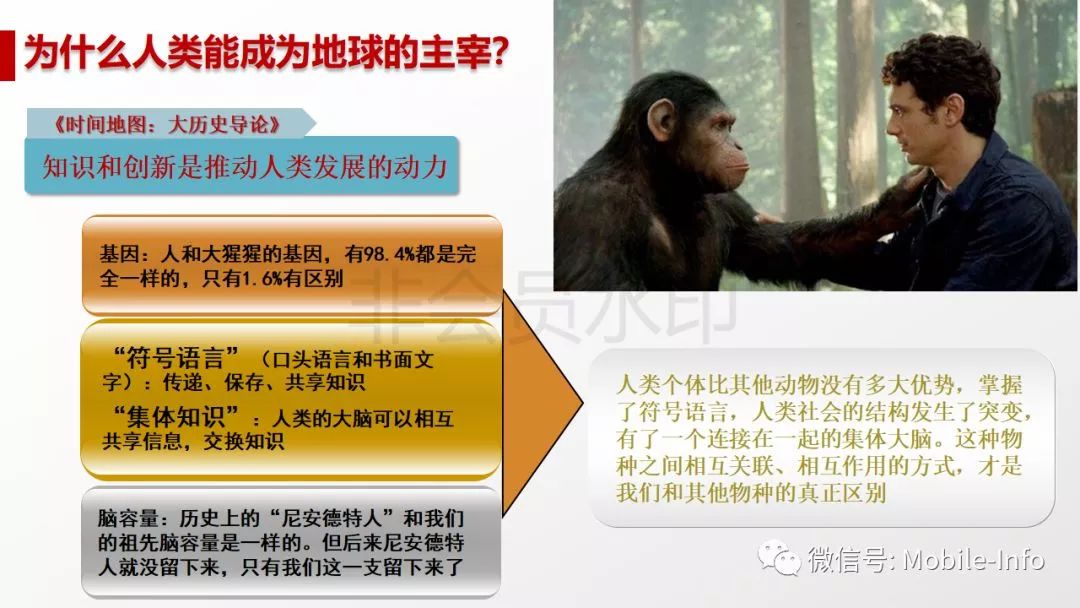 为什么人类能成为地球的主宰？

《时间地图：大历史导论》

知识和创新是推动人类发展的动力

基因：人和大猩猩的基因，有98.4%都是完全一样的，只有1.6%有区别

非会员水印

“符号语言”（口头语言和书面文字）：传递、保存、共享知识

“集体知识”：人类的大脑可以相互共享信息，交换知识

脑容量：历史上的“尼安德特人”和我们的祖先脑容量是一样的。但后来尼安德特人就没留下来，只有我们这一支留下来了

人类个体比其他动物没有多大优势，掌握了符号语言，人类社会的结构发生了突变，有了一个连接在一起的集体大脑。这种物种之间相互关联、相互作用的方式，才是我们和其他物种的真正区别

微信号: Mobile-Info